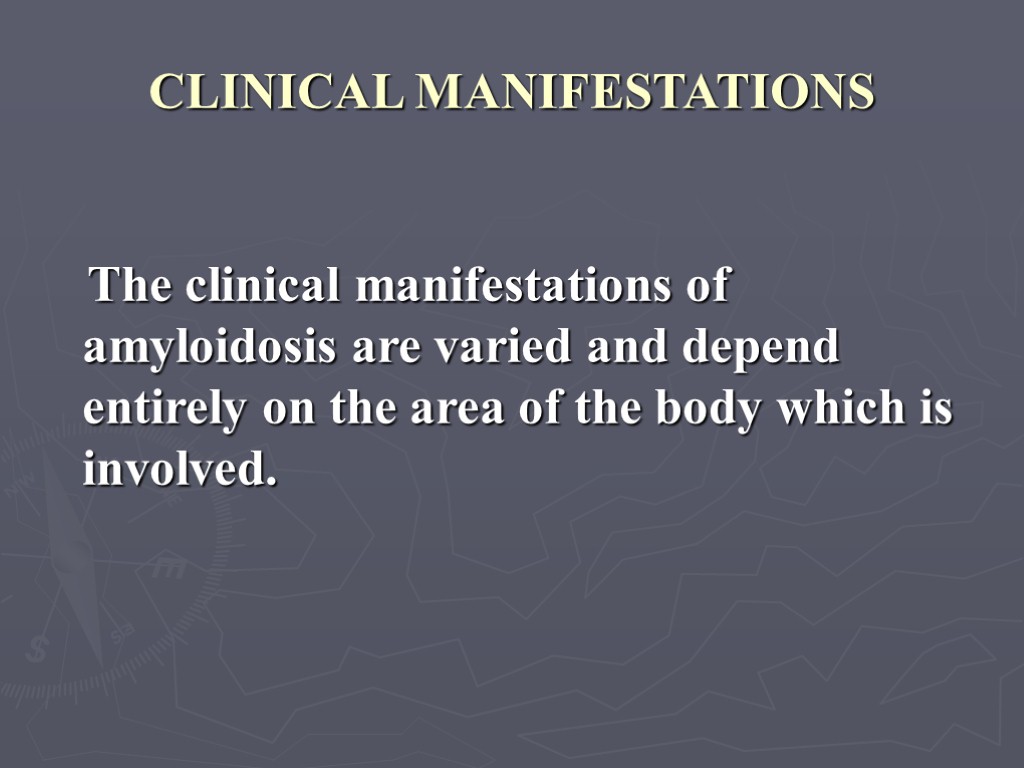 CLINICAL MANIFESTATIONS

The clinical manifestations of amyloidosis are varied and depend entirely on the area of the body which is involved.